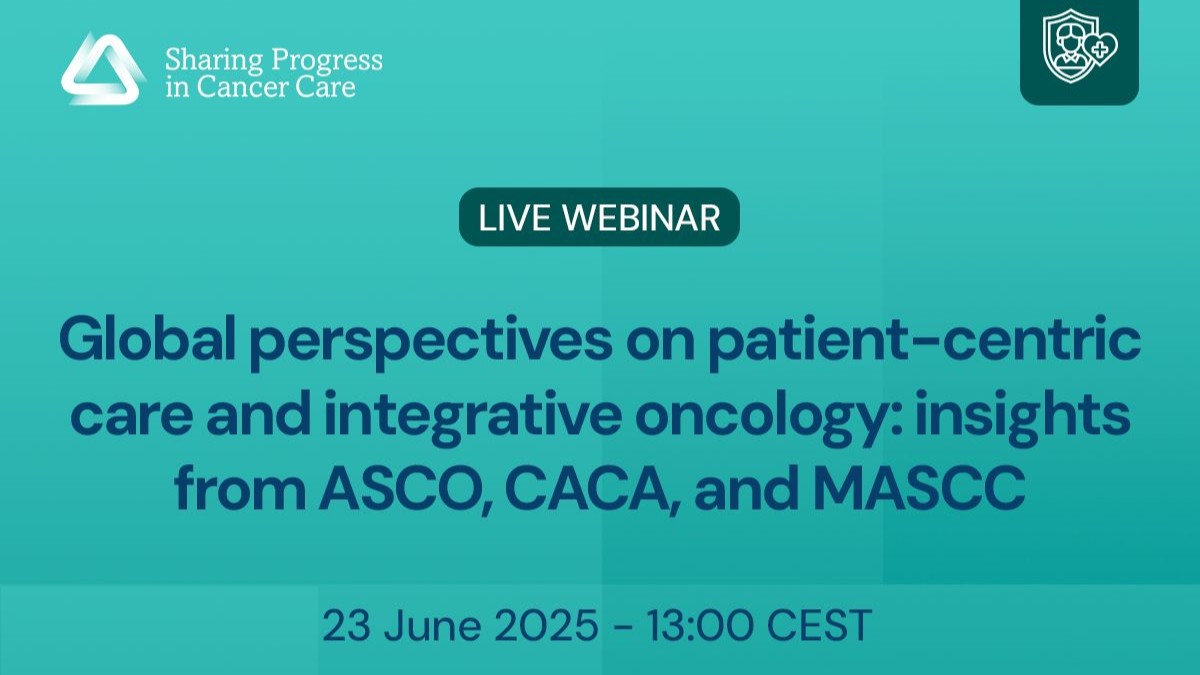 Sharing Progress in Cancer Care

LIVE WEBINAR

Global perspectives on patient-centric care and integrative oncology: insights from ASCO, CACA, and MASCC

23 June 2025 - 13:00 CEST